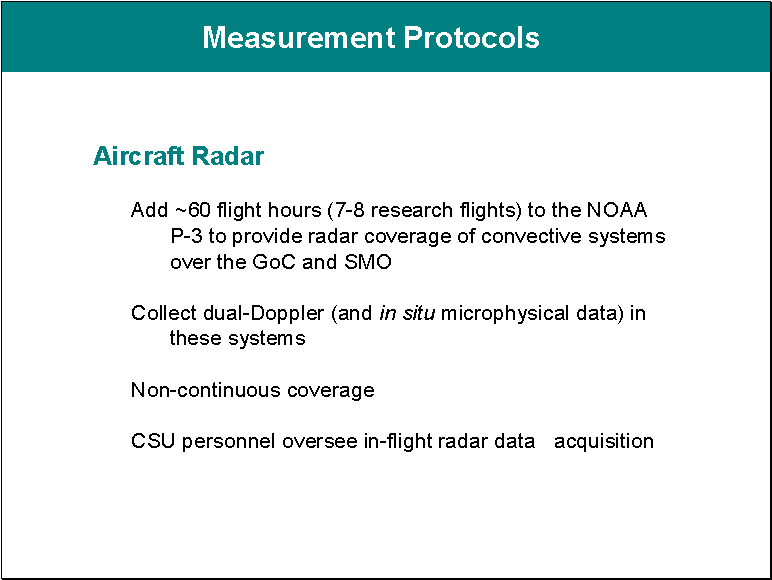 Measurement Protocols

Aircraft Radar

Add ~60 flight hours (7-8 research flights) to the NOAA P-3 to provide radar coverage of convective systems over the GoC and SMO

Collect dual-Doppler (and in situ microphysical data) in these systems

Non-continuous coverage

CSU personnel oversee in-flight radar data acquisition